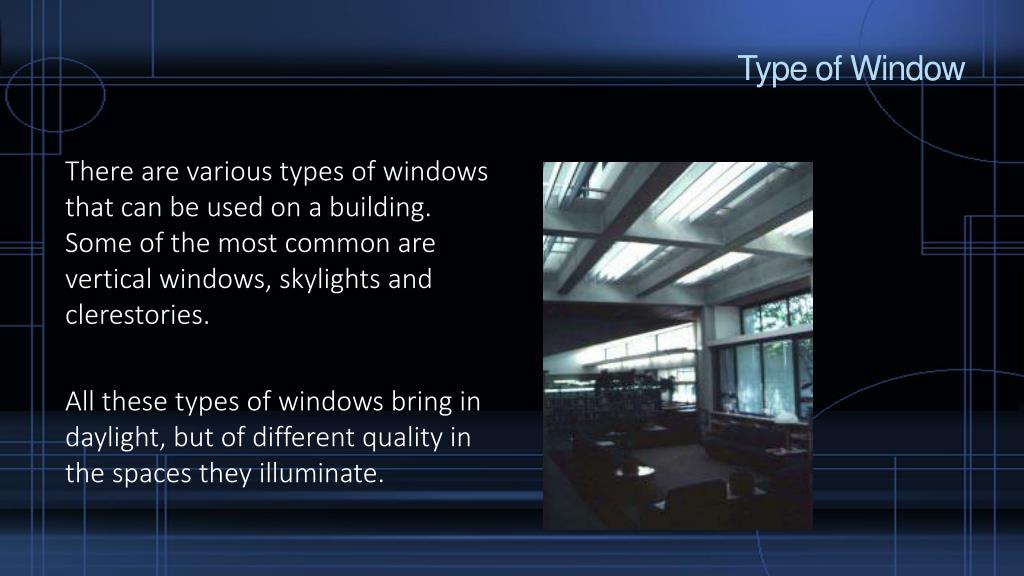 Type of Window

There are various types of windows that can be used on a building. Some of the most common are vertical windows, skylights and clerestories.

All these types of windows bring in daylight, but of different quality in the spaces they illuminate.